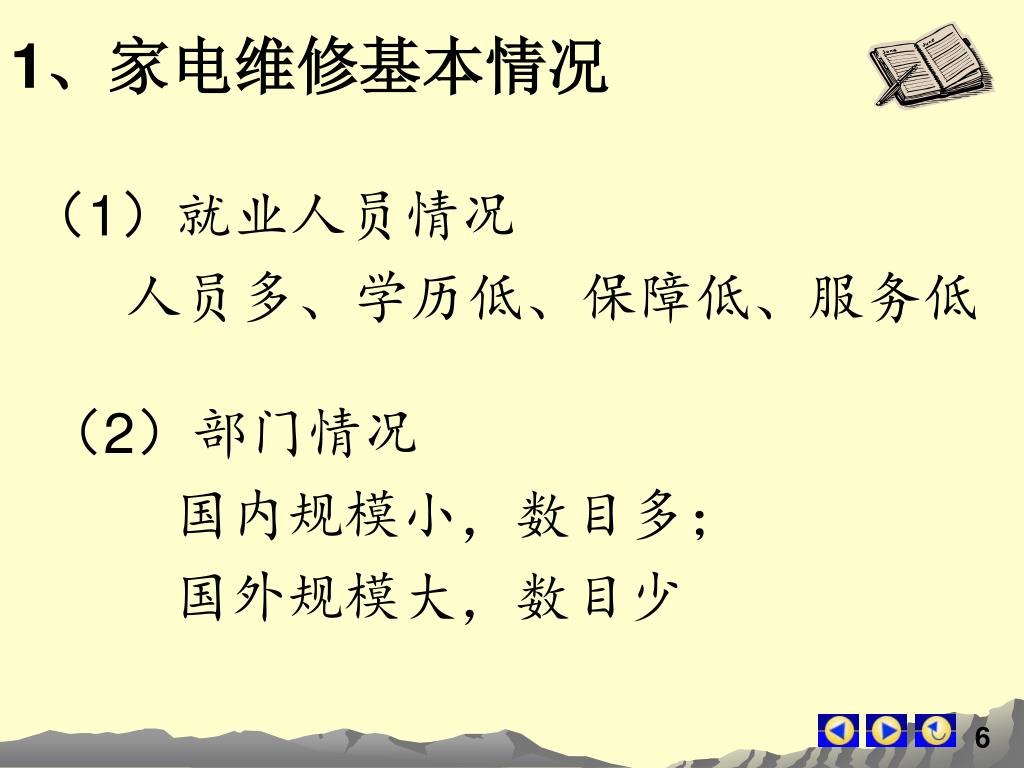 1、家电维修基本情况

（1）就业人员情况

人员多、学历低、保障低、服务低

（2）部门情况

国内规模小，数目多；

国外规模大，数目少

6